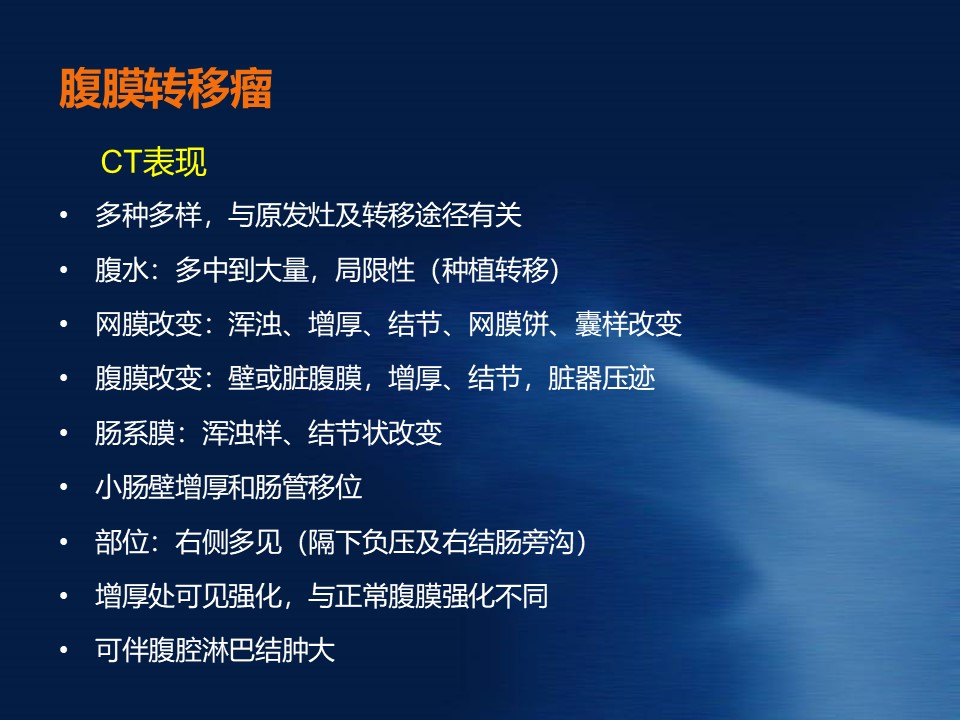 腹膜转移瘤

CT表现

• 多种多样，与原发灶及转移途径有关
• 腹水：多中到大量，局限性（种植转移）
• 网膜改变：浑浊、增厚、结节、网膜饼、囊样改变
• 腹膜改变：壁或脏腹膜，增厚、结节，脏器压迹
• 肠系膜：浑浊样、结节状改变
• 小肠壁增厚和肠管移位
• 部位：右侧多见（隔下负压及右结肠旁沟）
• 增厚处可见强化，与正常腹膜强化不同
• 可伴腹腔淋巴结肿大